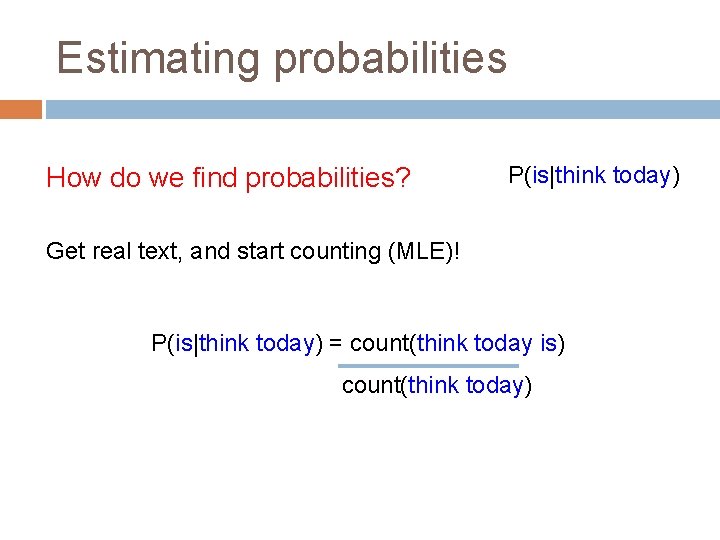 Estimating probabilities

How do we find probabilities?

P(is|think today)

Get real text, and start counting (MLE)!

$P(\text{is}|\text{think today}) = \frac{\text{count(think today is)}}{\text{count(think today)}}$